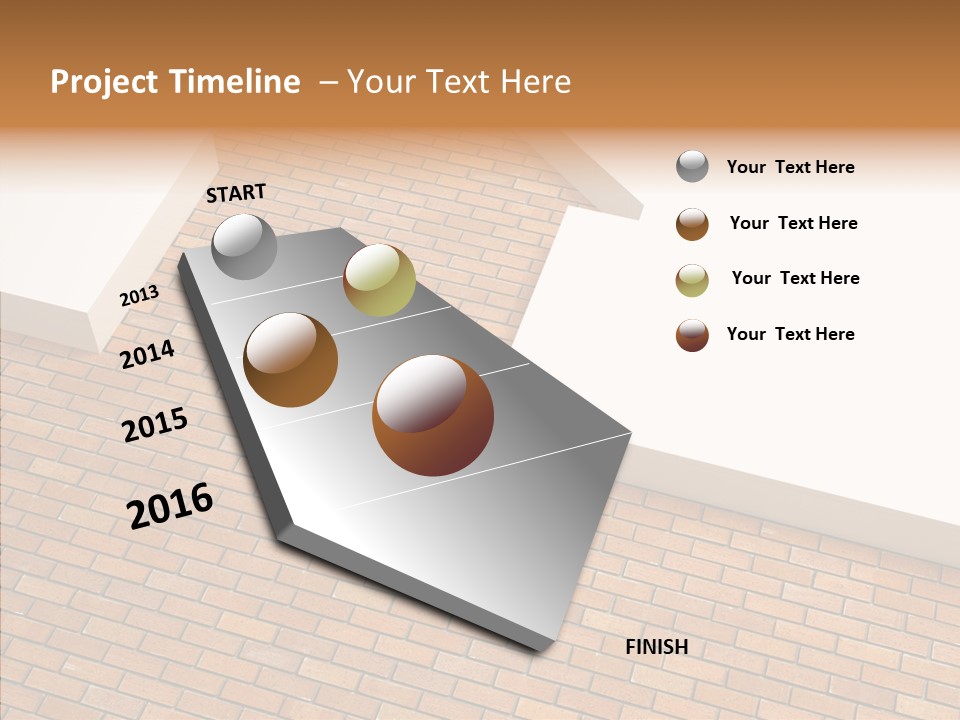 Project Timeline – Your Text Here

START

2013

2014

2015

2016

FINISH

Your Text Here

Your Text Here

Your Text Here

Your Text Here